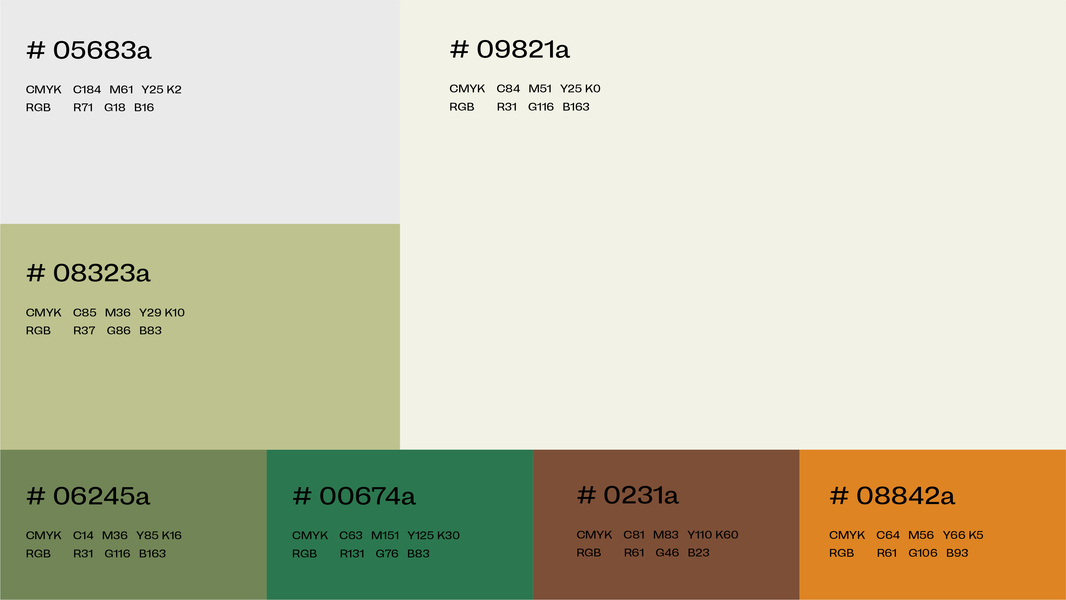 # 05683a

CMYK C184 M61 Y25 K2
RGB R71 G18 B16

# 09821a

CMYK C84 M51 Y25 K0
RGB R31 G116 B163

# 08323a

CMYK C85 M36 Y29 K10
RGB R37 G86 B83

# 06245a

CMYK C14 M36 Y85 K16
RGB R31 G116 B163

# 00674a

CMYK C63 M151 Y125 K30
RGB R131 G76 B83

# 0231a

CMYK C81 M83 Y110 K60
RGB R61 G46 B23

# 08842a

CMYK C64 M56 Y66 K5
RGB R61 G106 B93